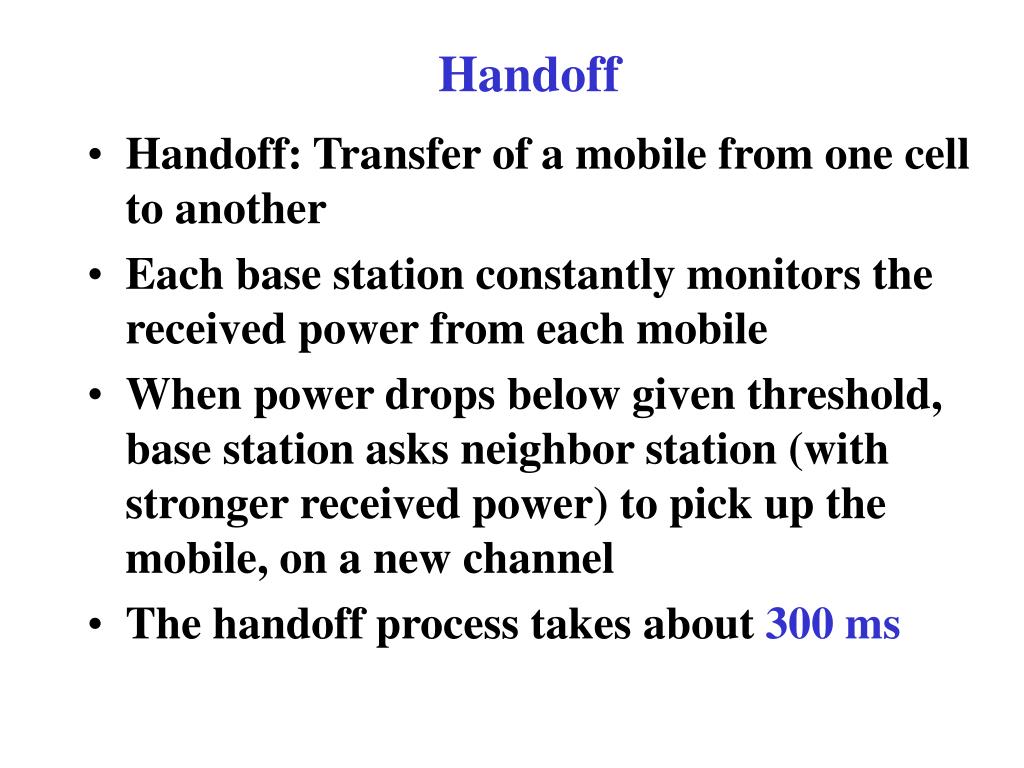 Handoff

• Handoff: Transfer of a mobile from one cell to another
• Each base station constantly monitors the received power from each mobile
• When power drops below given threshold, base station asks neighbor station (with stronger received power) to pick up the mobile, on a new channel
• The handoff process takes about 300 ms